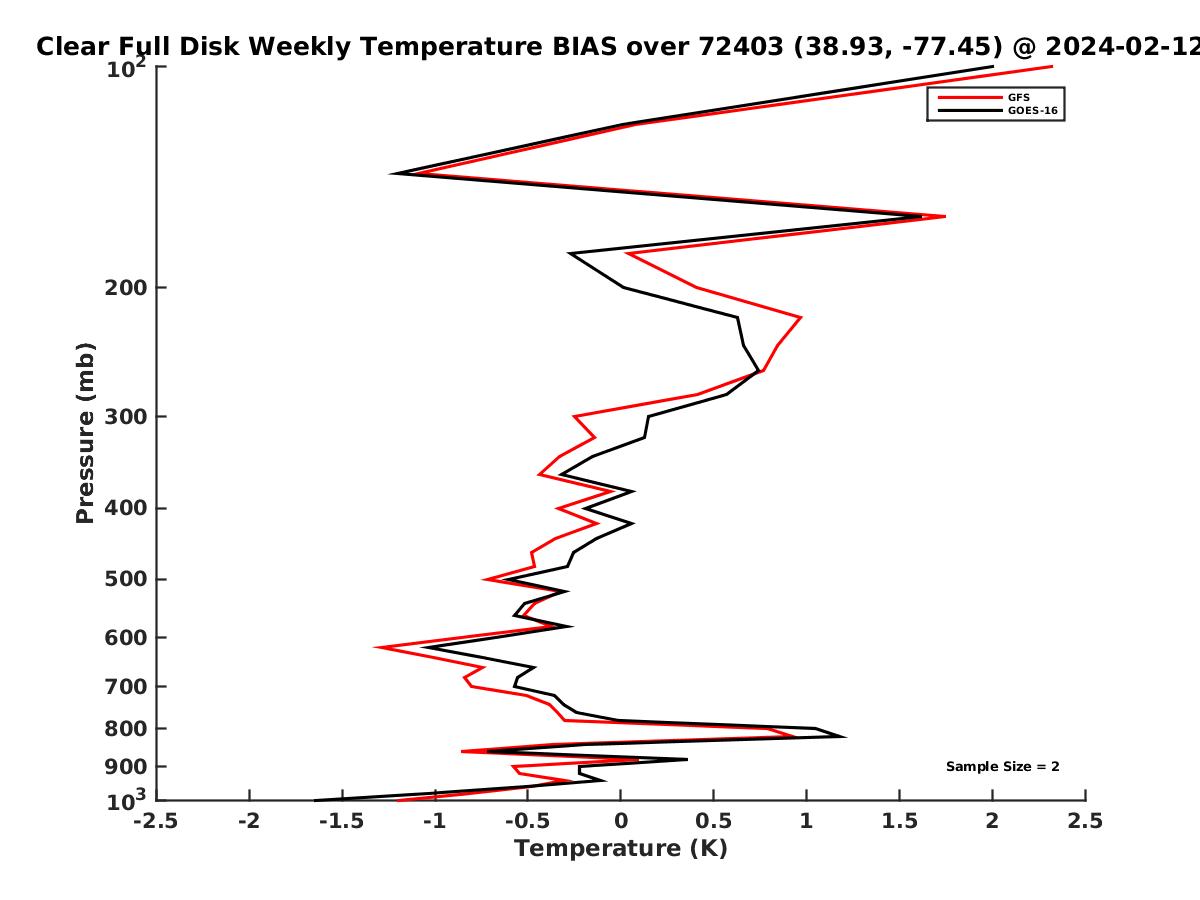 Clear Full Disk Weekly Temperature BIAS over 72403 (38.93, -77.45) @ 2024-02-12

GFS
GOES-16

Pressure (mb)

$10^2$
200
300
400
500
600
700
800
900
$10^3$

Sample Size = 2

-2.5 -2 -1.5 -1 -0.5 0 0.5 1 1.5 2 2.5

Temperature (K)